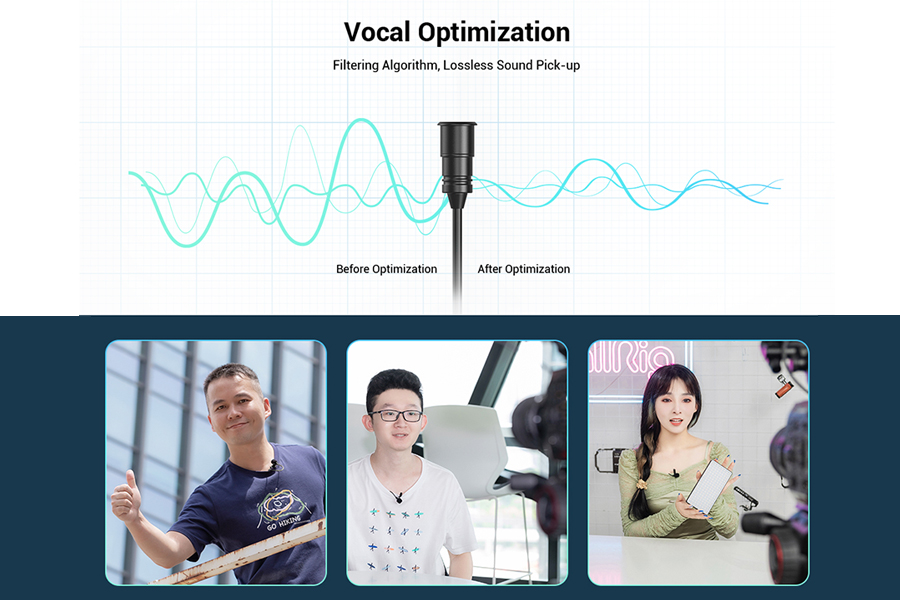 Vocal Optimization

Filtering Algorithm, Lossless Sound Pick-up

Before Optimization

After Optimization

GO HIKING